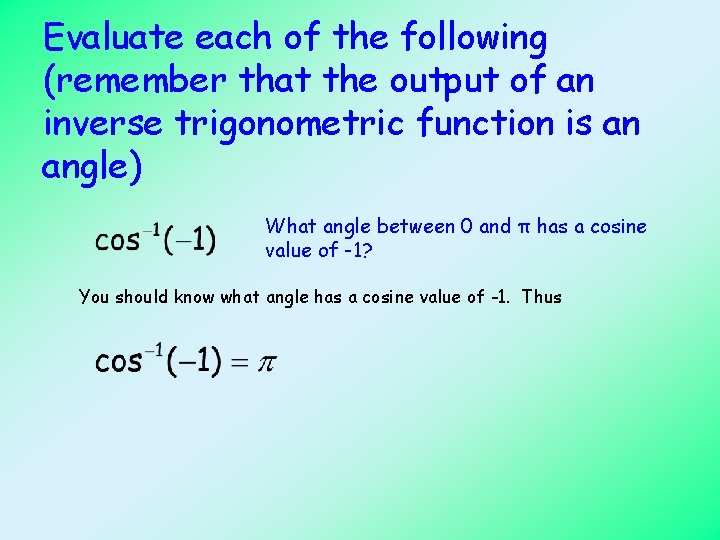 Evaluate each of the following (remember that the output of an inverse trigonometric function is an angle)

$\cos^{-1}(-1)$

What angle between 0 and π has a cosine value of -1?

You should know what angle has a cosine value of -1. Thus

$\cos^{-1}(-1) = \pi$